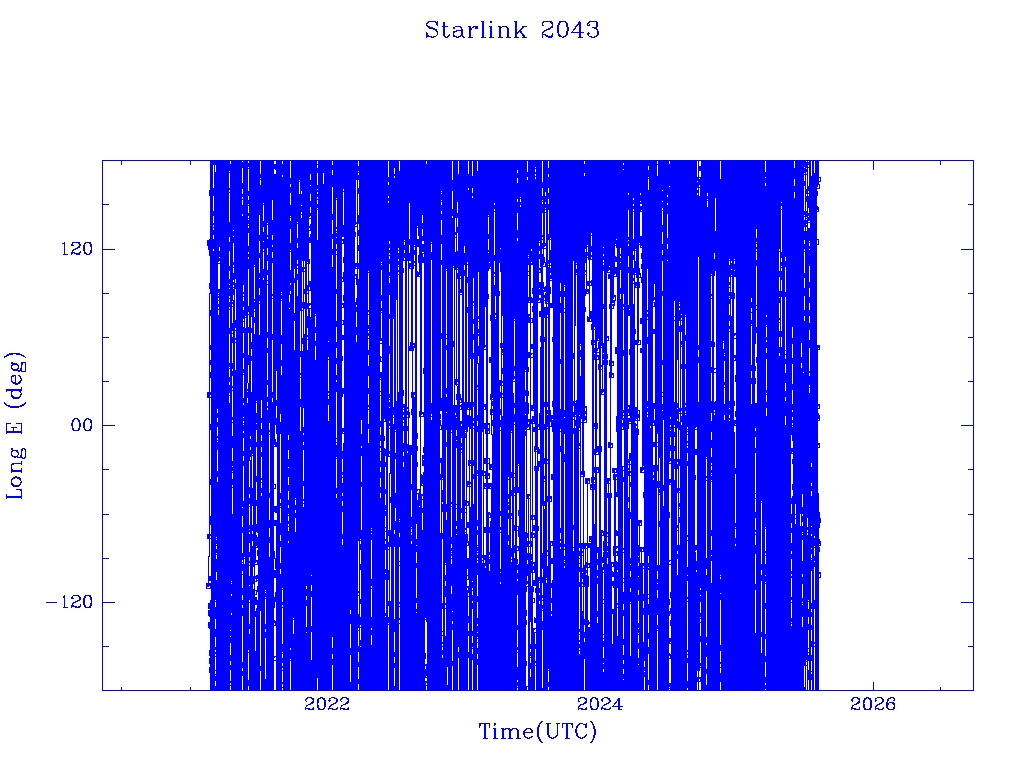 Starlink 2043

Long E (deg)

120

00

−120

2022

2024

2026

Time(UTC)